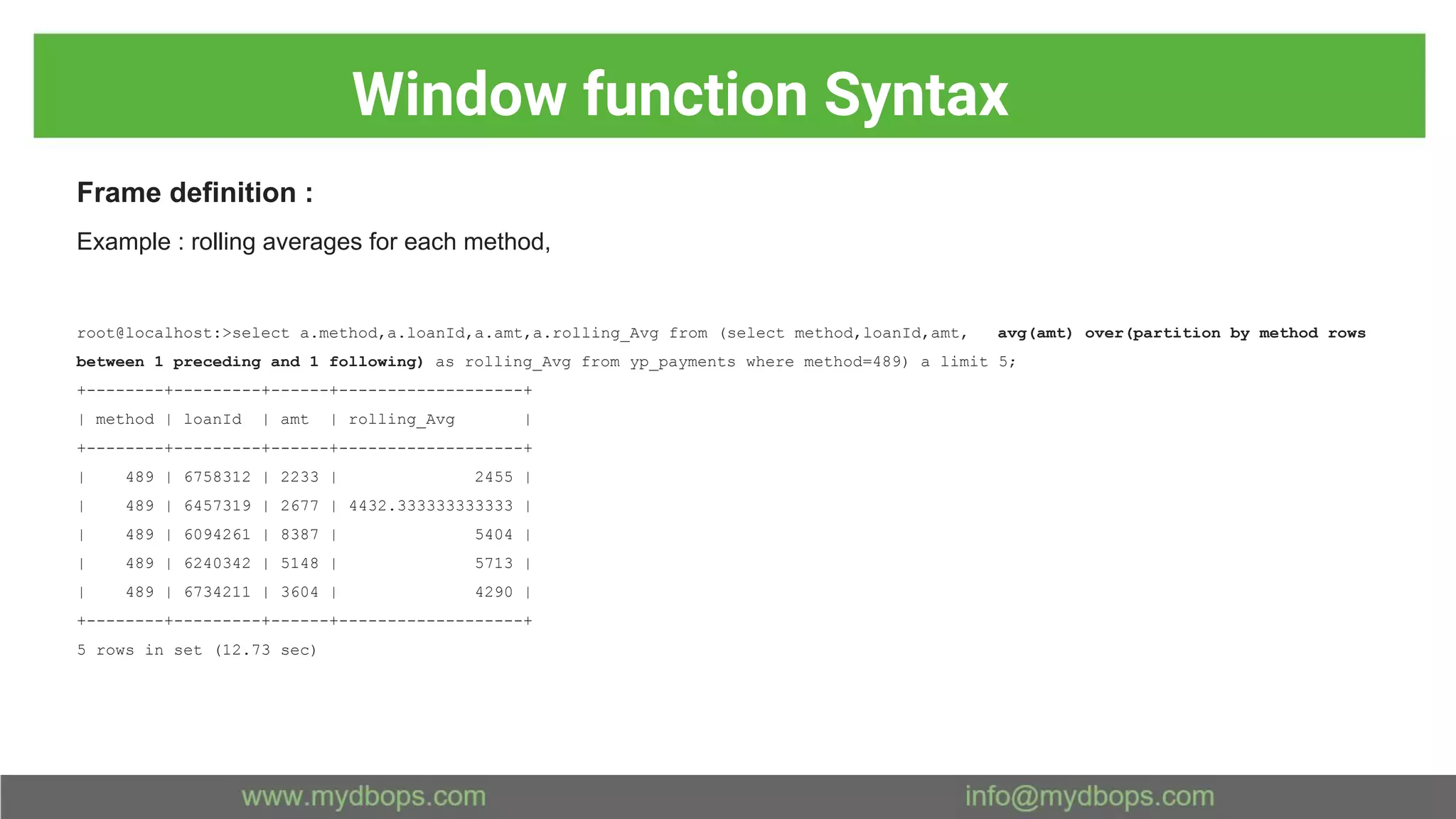 Window function Syntax

Frame definition :

Example : rolling averages for each method,

root@localhost:>select a.method,a.loanId,a.amt,a.rolling_Avg from (select method,loanId,amt, avg(amt) over(partition by method rows between 1 preceding and 1 following) as rolling_Avg from yp_payments where method=489) a limit 5;

| method | loanId | amt | rolling_Avg |
|---|---|---|---|
| 489 | 6758312 | 2233 | 2455 |
| 489 | 6457319 | 2677 | 4432.333333333333 |
| 489 | 6094261 | 8387 | 5404 |
| 489 | 6240342 | 5148 | 5713 |
| 489 | 6734211 | 3604 | 4290 |

5 rows in set (12.73 sec)

www.mydbops.com

info@mydbops.com